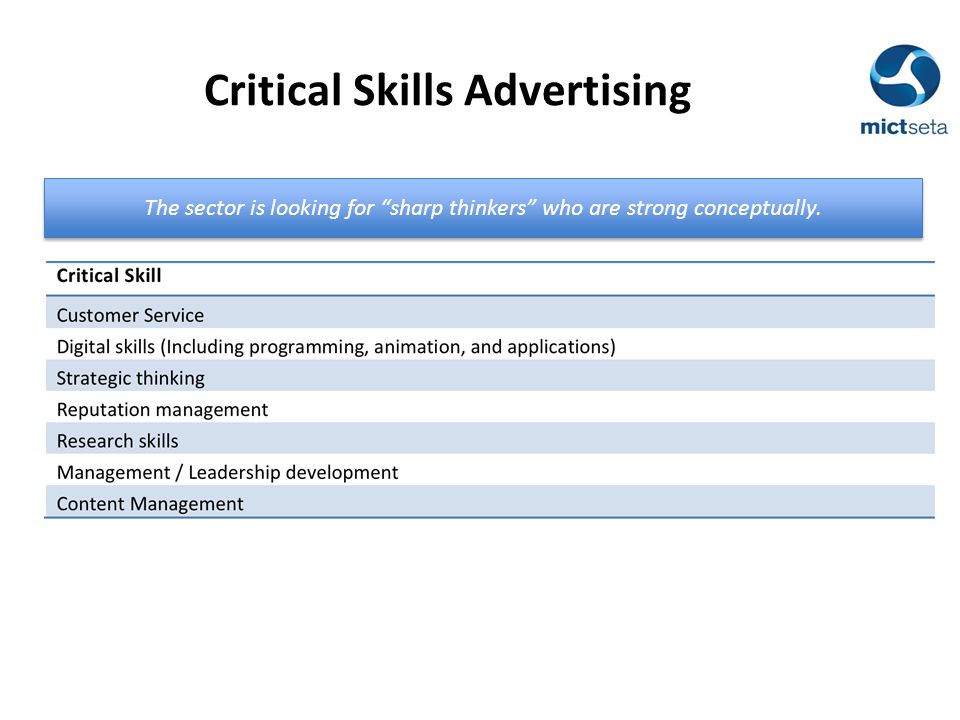 Critical Skills Advertising

mictseta

The sector is looking for “sharp thinkers” who are strong conceptually.

| Critical Skill |
|---|
| Customer Service |
| Digital skills (Including programming, animation, and applications) |
| Strategic thinking |
| Reputation management |
| Research skills |
| Management / Leadership development |
| Content Management |